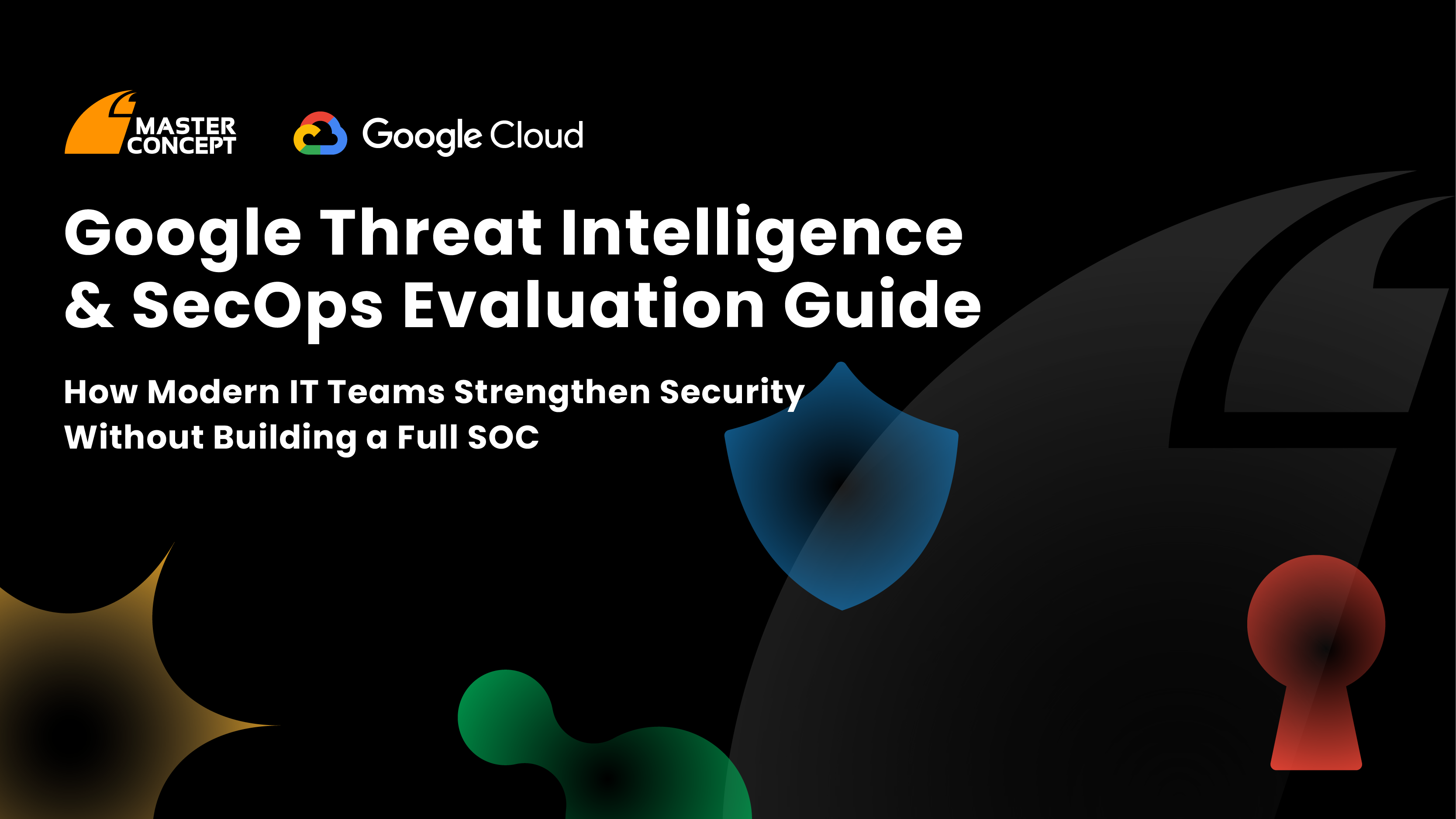 MASTER CONCEPT

Google Cloud

Google Threat Intelligence & SecOps Evaluation Guide

How Modern IT Teams Strengthen Security Without Building a Full SOC